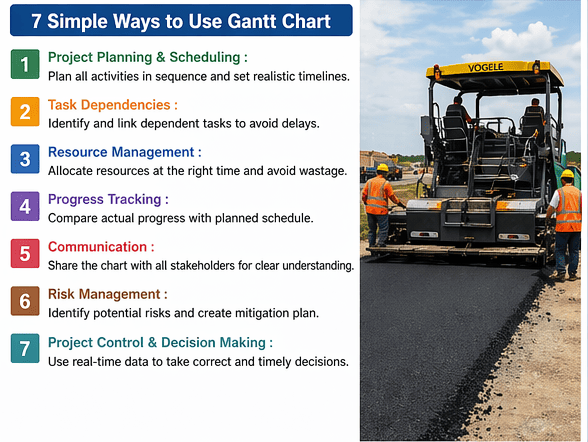 7 Simple Ways to Use Gantt Chart

1 Project Planning & Scheduling :
Plan all activities in sequence and set realistic timelines.

2 Task Dependencies :
Identify and link dependent tasks to avoid delays.

3 Resource Management :
Allocate resources at the right time and avoid wastage.

4 Progress Tracking :
Compare actual progress with planned schedule.

5 Communication :
Share the chart with all stakeholders for clear understanding.

6 Risk Management :
Identify potential risks and create mitigation plan.

7 Project Control & Decision Making :
Use real-time data to take correct and timely decisions.

VOGELE